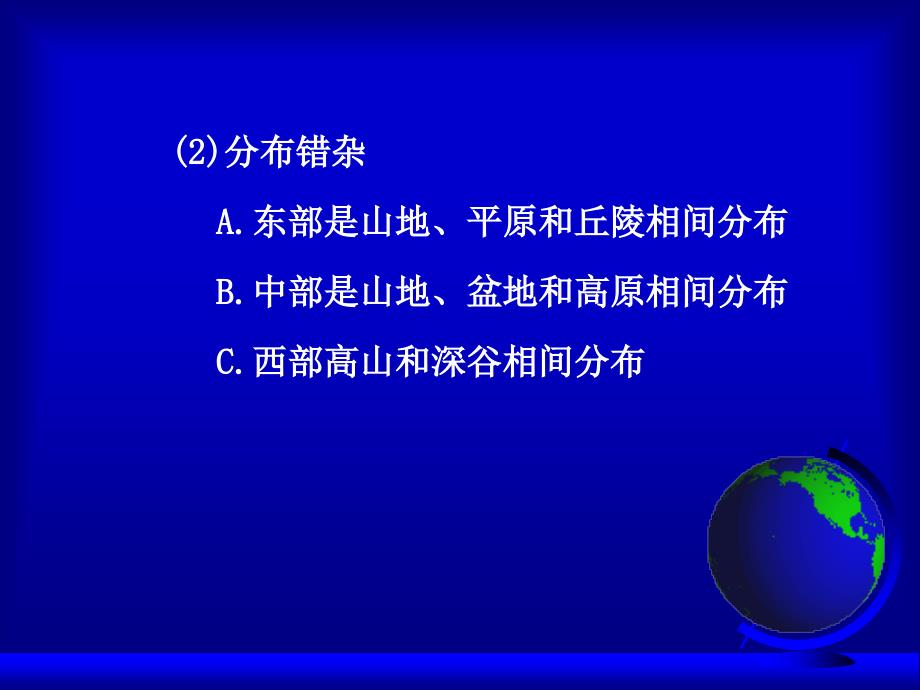 (2)分布错杂

A.东部是山地、平原和丘陵相间分布

B.中部是山地、盆地和高原相间分布

C.西部高山和深谷相间分布